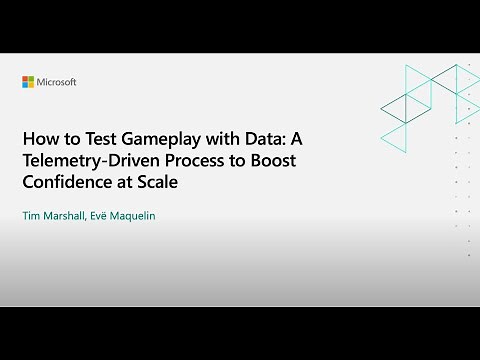 Microsoft

How to Test Gameplay with Data: A Telemetry-Driven Process to Boost Confidence at Scale

Tim Marshall, Evë Maquelin